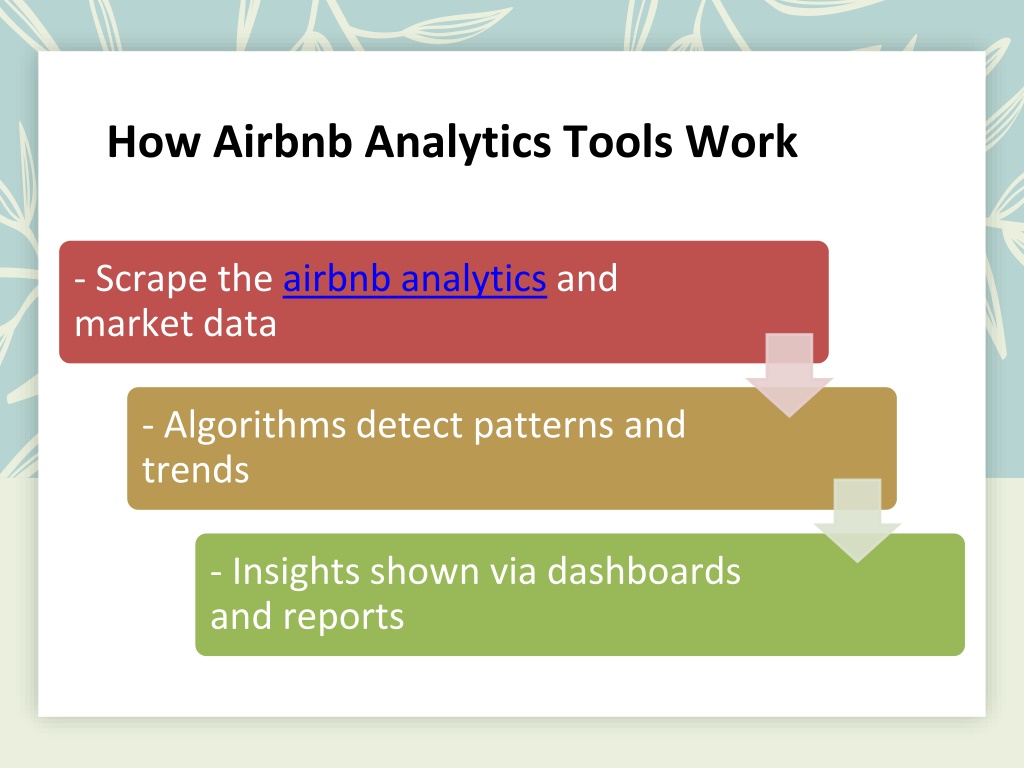 How Airbnb Analytics Tools Work

- Scrape the airbnb analytics and market data

- Algorithms detect patterns and trends

- Insights shown via dashboards and reports